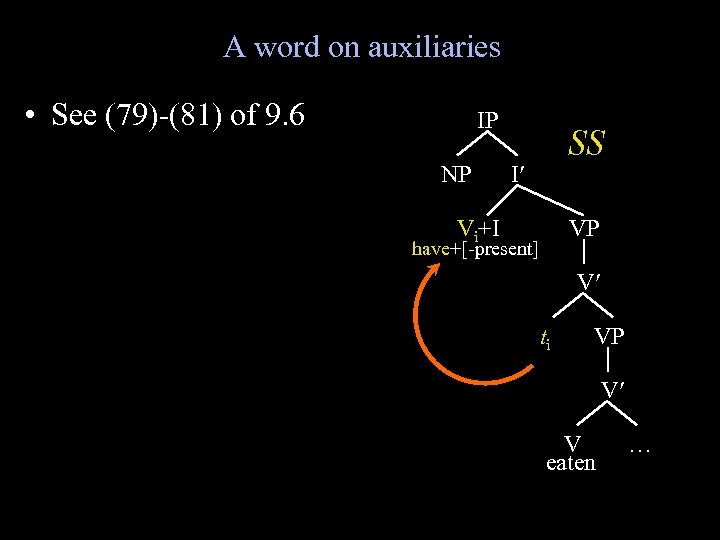 A word on auxiliaries

• See (79)-(81) of 9.6

IP

SS

NP

I′

$V_i$+I

have+[-present]

VP

V′

$t_i$

VP

V′

V

eaten

…